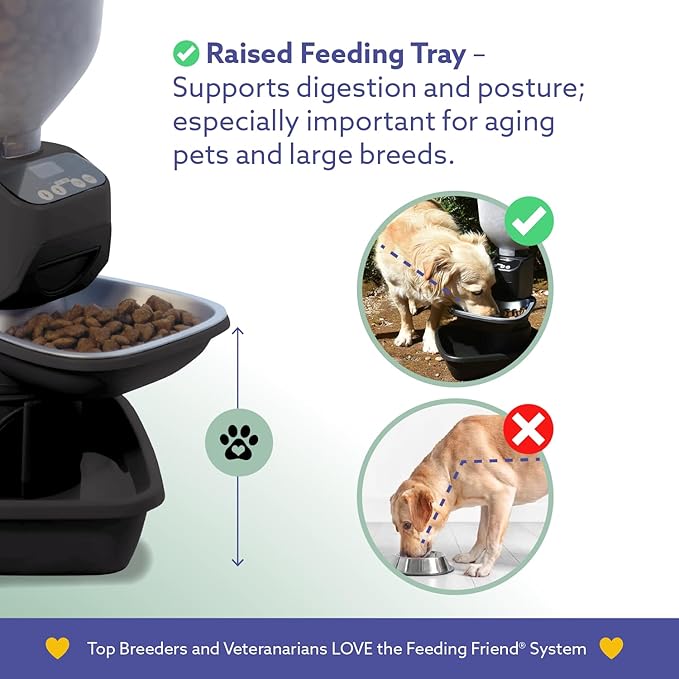 Raised Feeding Tray – Supports digestion and posture; especially important for aging pets and large breeds.

Top Breeders and Veteranarians LOVE the Feeding Friend® System